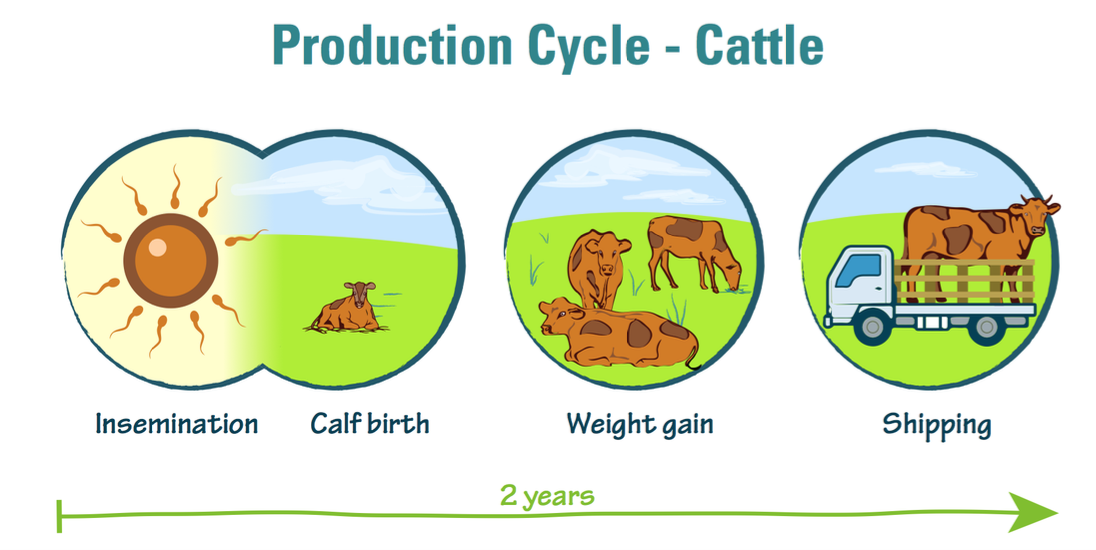 Production Cycle - Cattle

Insemination

Calf birth

Weight gain

Shipping

2 years